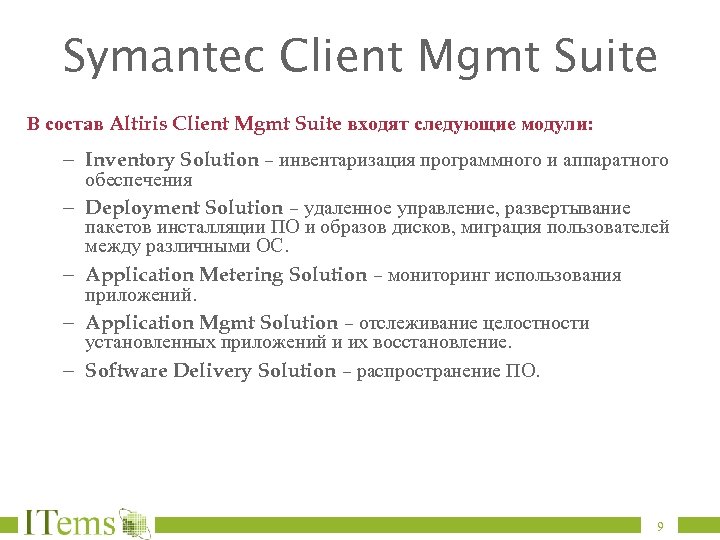 Symantec Client Mgmt Suite

В состав Altiris Client Mgmt Suite входят следующие модули:

– Inventory Solution – инвентаризация программного и аппаратного обеспечения

– Deployment Solution – удаленное управление, развертывание пакетов инсталляции ПО и образов дисков, миграция пользователей между различными ОС.

– Application Metering Solution – мониторинг использования приложений.

– Application Mgmt Solution – отслеживание целостности установленных приложений и их восстановление.

– Software Delivery Solution – распространение ПО.

ITems

9